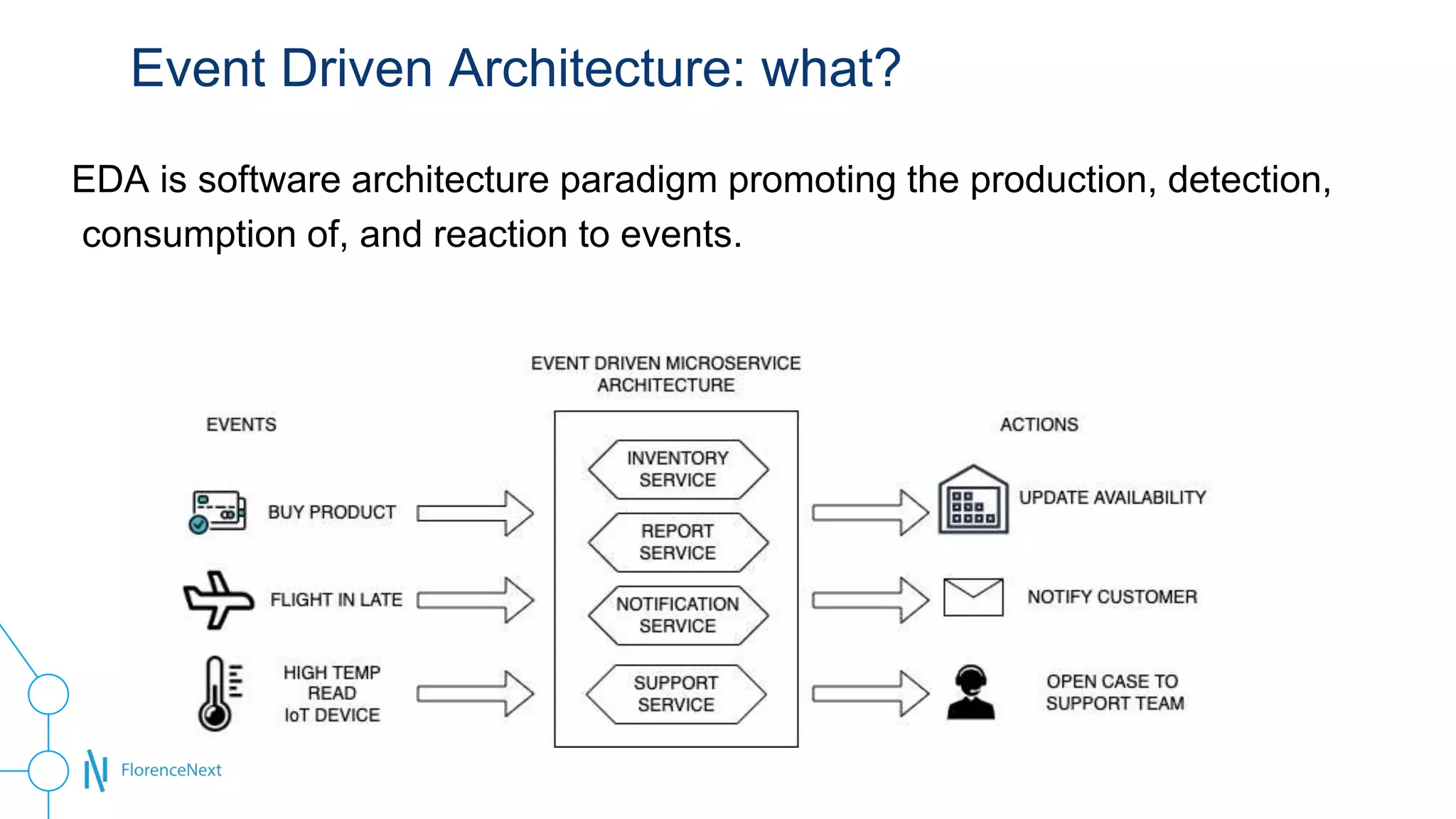 Event Driven Architecture: what?

EDA is software architecture paradigm promoting the production, detection, consumption of, and reaction to events.

EVENT DRIVEN MICROSERVICE ARCHITECTURE

EVENTS

BUY PRODUCT

FLIGHT IN LATE

HIGH TEMP READ IoT DEVICE

INVENTORY SERVICE

REPORT SERVICE

NOTIFICATION SERVICE

SUPPORT SERVICE

ACTIONS

UPDATE AVAILABILITY

NOTIFY CUSTOMER

OPEN CASE TO SUPPORT TEAM

FlorenceNext